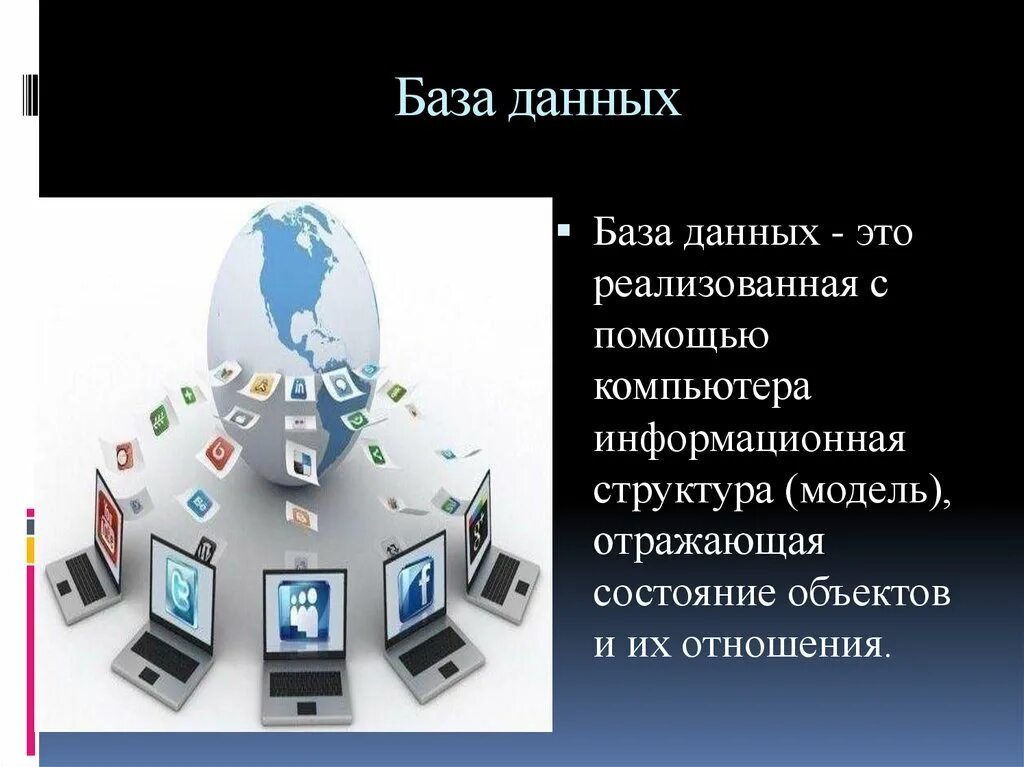 База данных

База данных - это реализованная с помощью компьютера информационная структура (модель), отражающая состояние объектов и их отношения.